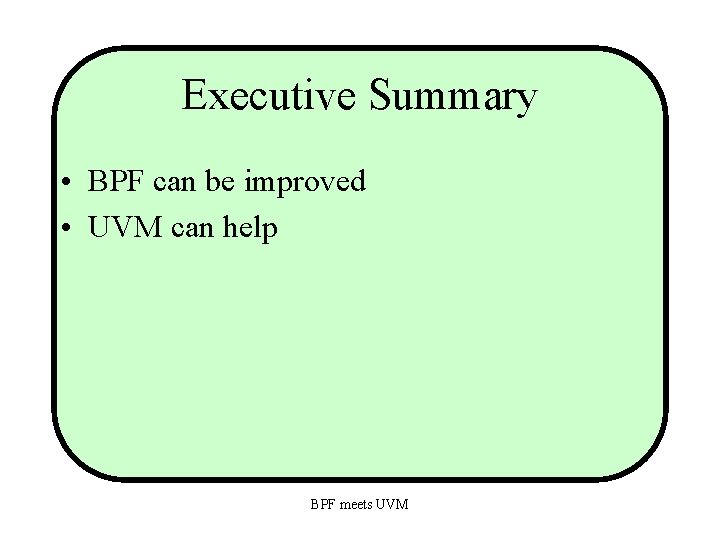 Executive Summary

• BPF can be improved
• UVM can help

BPF meets UVM